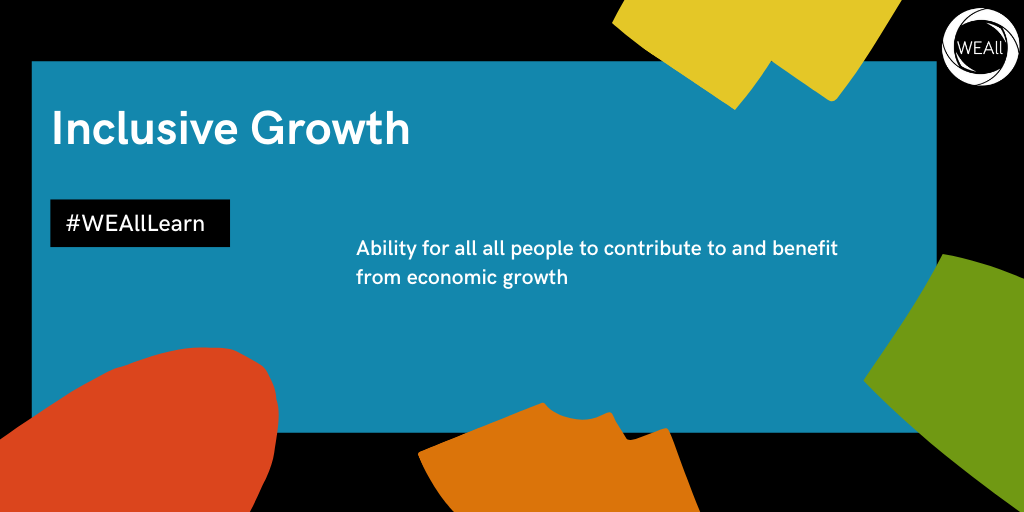 WEAll

Inclusive Growth

#WEAllLearn

Ability for all all people to contribute to and benefit from economic growth